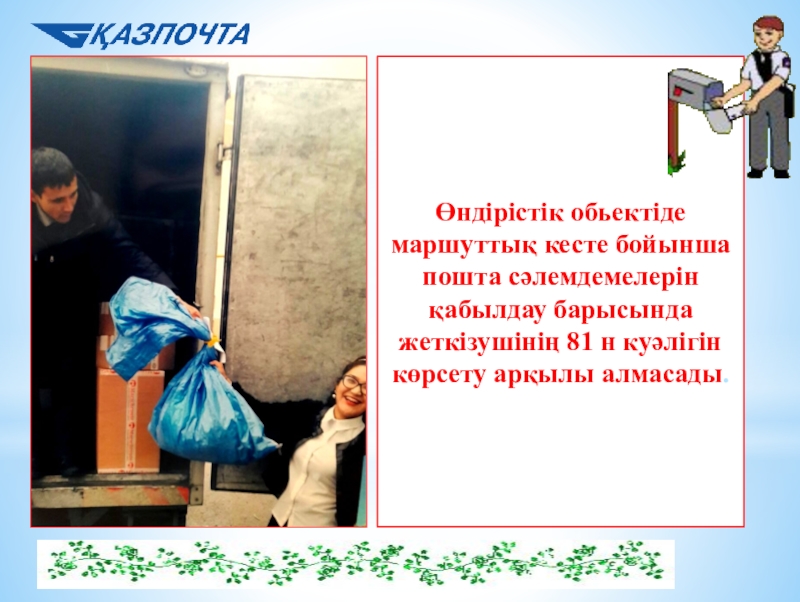 ҚАЗПОЧТА

Өндірістік обьектіде маршуттық кесте бойынша пошта сәлемдемелерін қабылдау барысында жеткізушінің 81 н куәлігін көрсету арқылы алмасады.